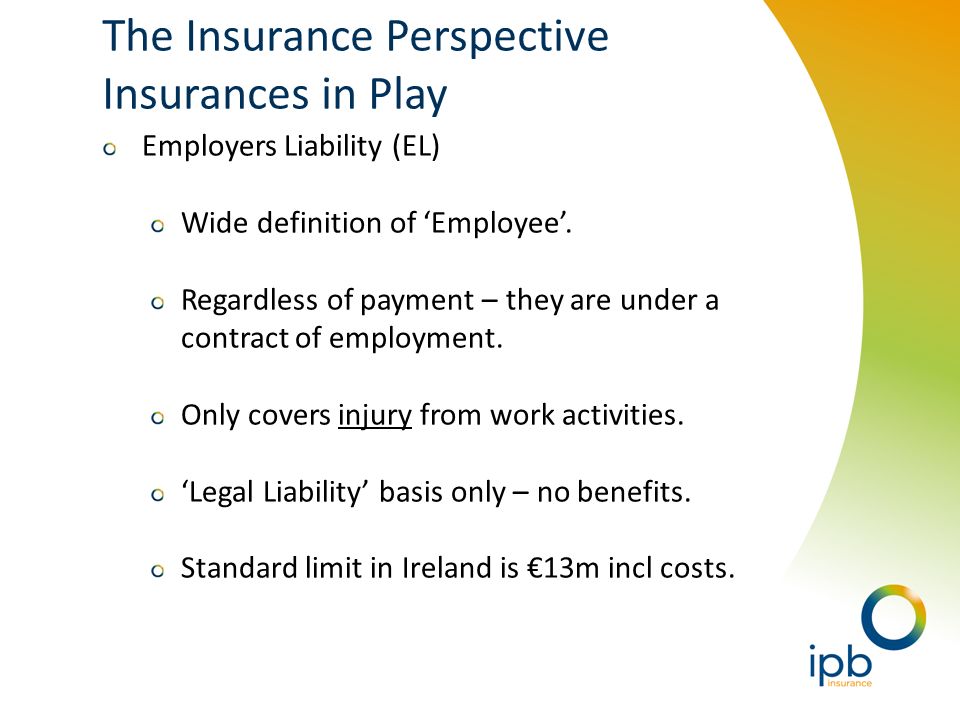 The Insurance Perspective
Insurances in Play

Employers Liability (EL)

Wide definition of ‘Employee’.

Regardless of payment – they are under a contract of employment.

Only covers injury from work activities.

‘Legal Liability’ basis only – no benefits.

Standard limit in Ireland is €13m incl costs.

ipb
insurance